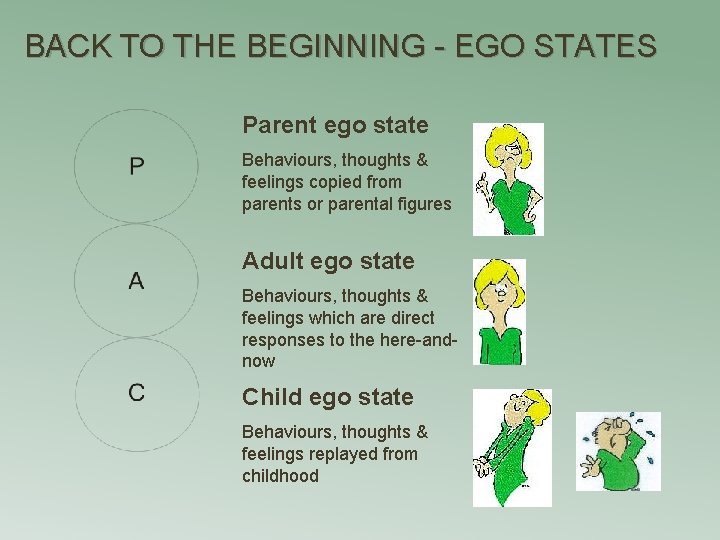 BACK TO THE BEGINNING - EGO STATES

P

A

C

Parent ego state

Behaviours, thoughts & feelings copied from parents or parental figures

Adult ego state

Behaviours, thoughts & feelings which are direct responses to the here-and-now

Child ego state

Behaviours, thoughts & feelings replayed from childhood